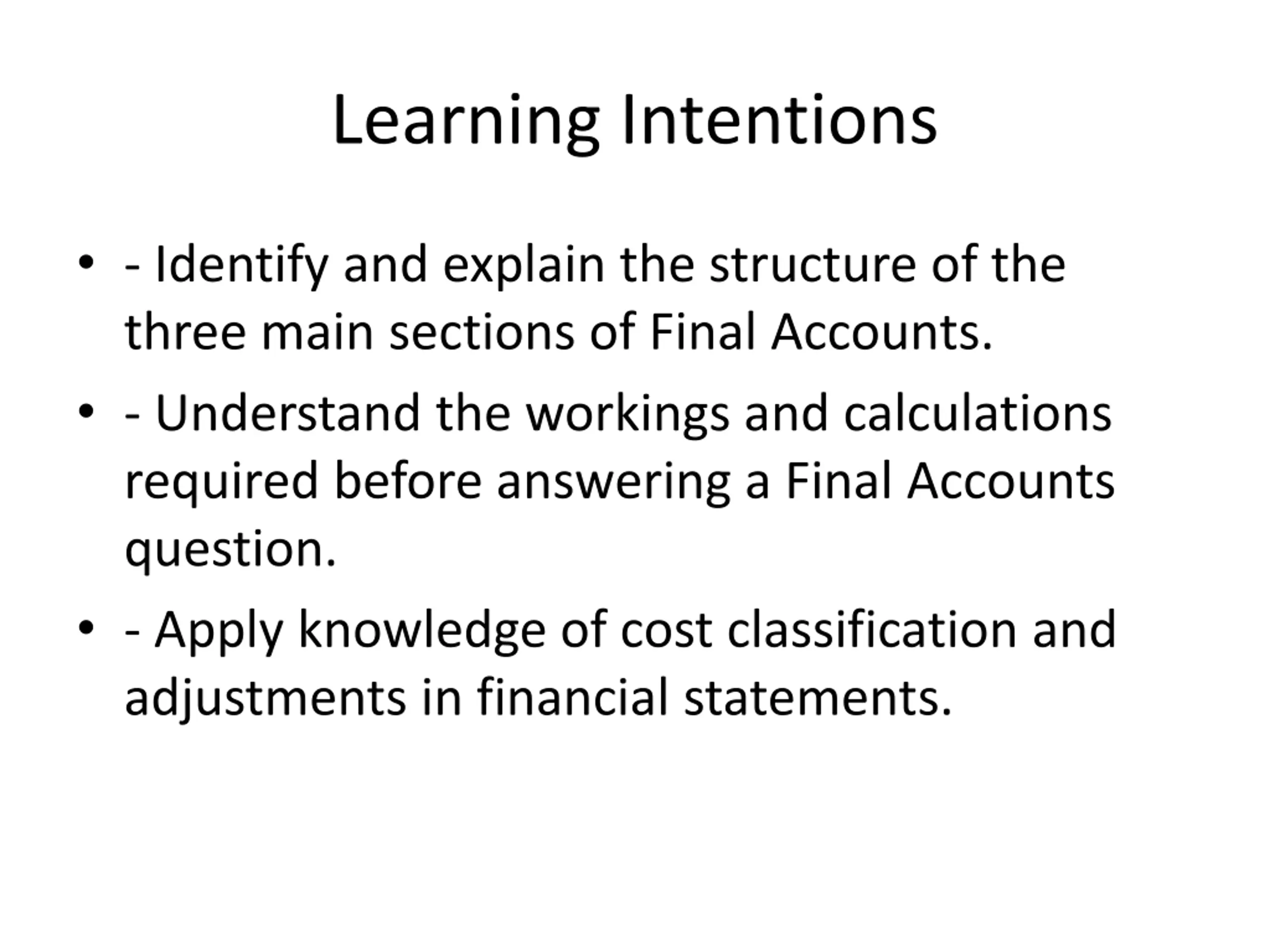 Learning Intentions

• - Identify and explain the structure of the three main sections of Final Accounts.

• - Understand the workings and calculations required before answering a Final Accounts question.

• - Apply knowledge of cost classification and adjustments in financial statements.